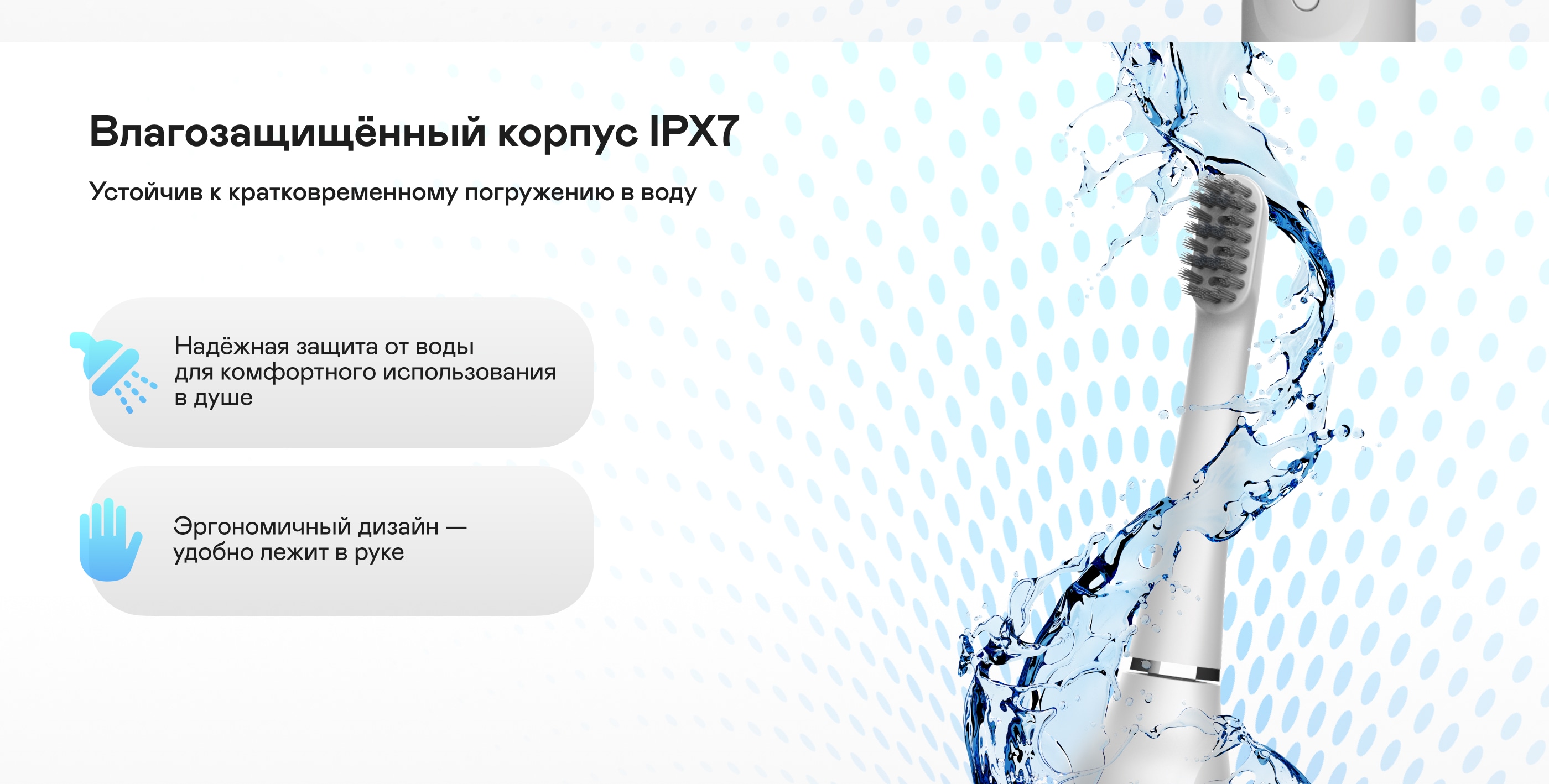 Влагозащищённый корпус IPX7

Устойчив к кратковременному погружению в воду

Надёжная защита от воды для комфортного использования в душе

Эргономичный дизайн — удобно лежит в руке